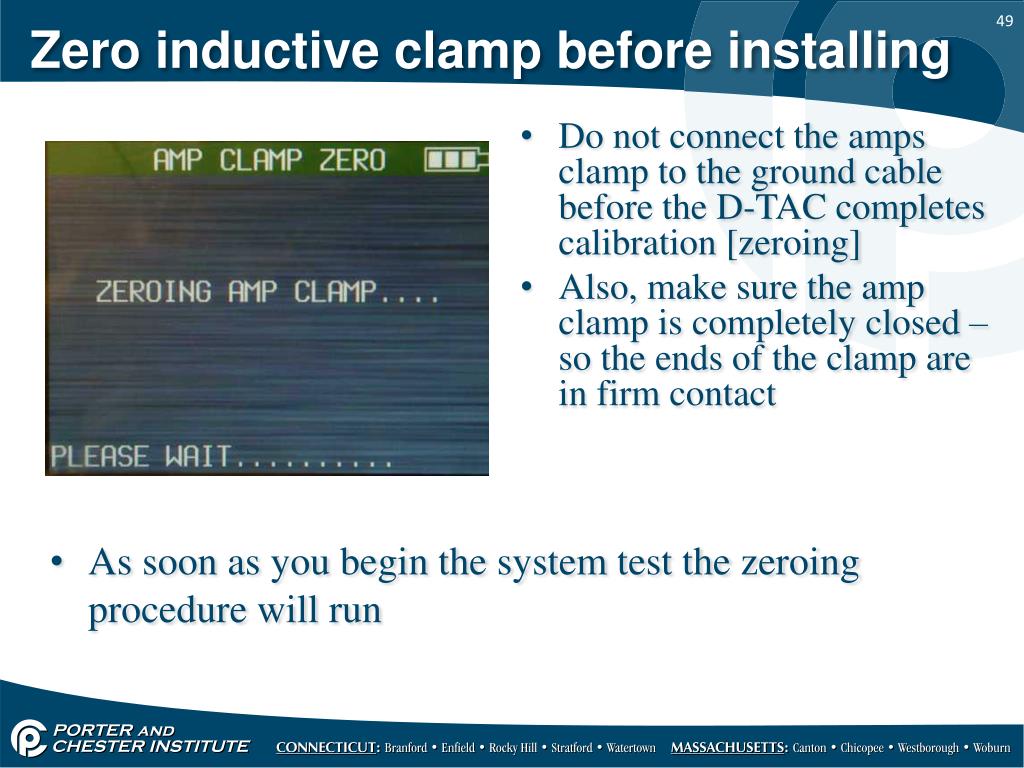 49

Zero inductive clamp before installing

AMP CLAMP ZERO

ZEROING AMP CLAMP....

PLEASE WAIT.........

• Do not connect the amps clamp to the ground cable before the D-TAC completes calibration [zeroing]
• Also, make sure the amp clamp is completely closed – so the ends of the clamp are in firm contact

• As soon as you begin the system test the zeroing procedure will run

PORTER AND CHESTER INSTITUTE

CONNECTICUT: Branford • Enfield • Rocky Hill • Stratford • Watertown MASSACHUSETTS: Canton • Chicopee • Westborough • Woburn